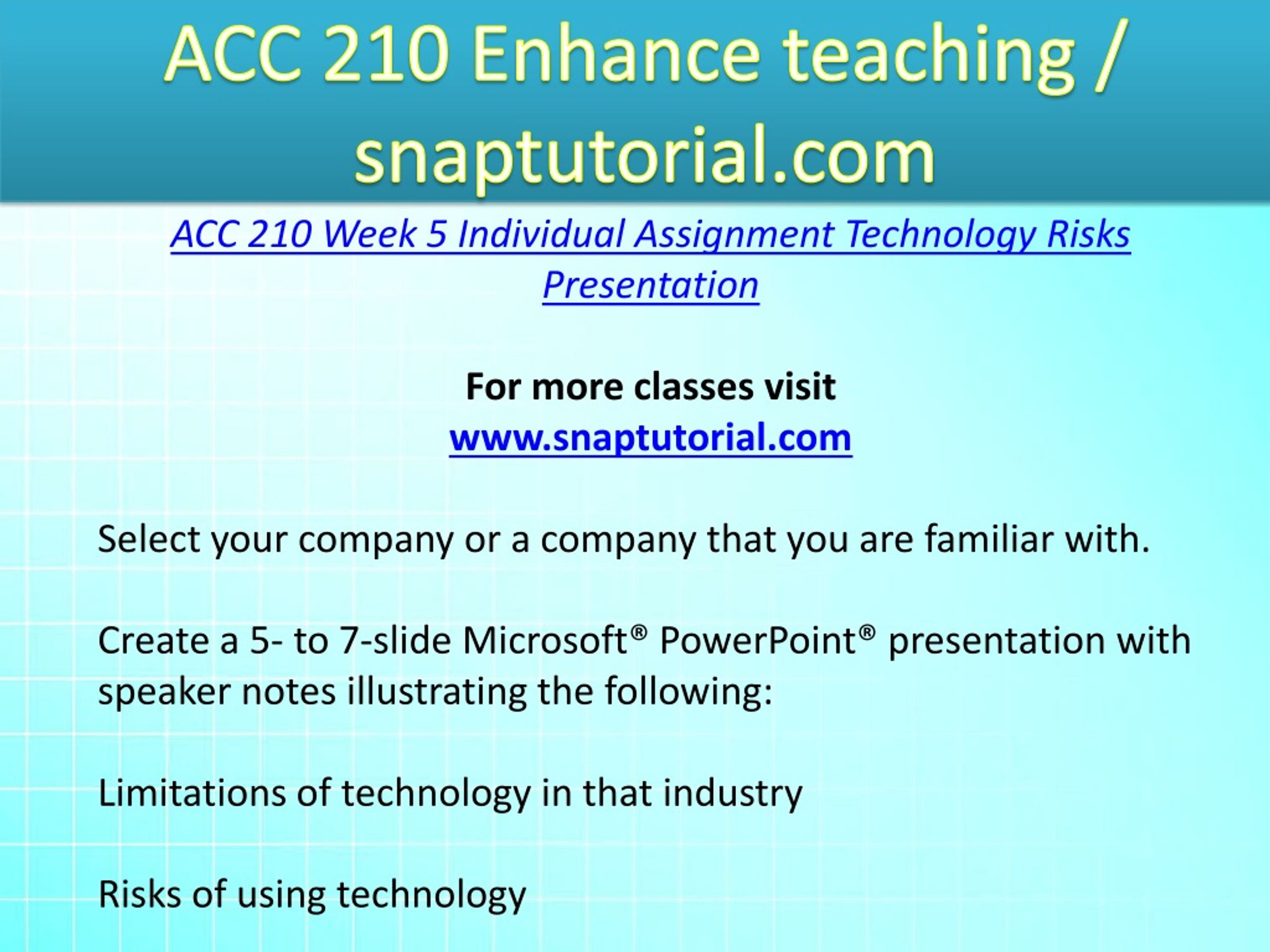 ACC 210 Enhance teaching / snaptutorial.com

ACC 210 Week 5 Individual Assignment Technology Risks Presentation

For more classes visit
www.snaptutorial.com

Select your company or a company that you are familiar with.

Create a 5- to 7-slide Microsoft® PowerPoint® presentation with speaker notes illustrating the following:

Limitations of technology in that industry

Risks of using technology